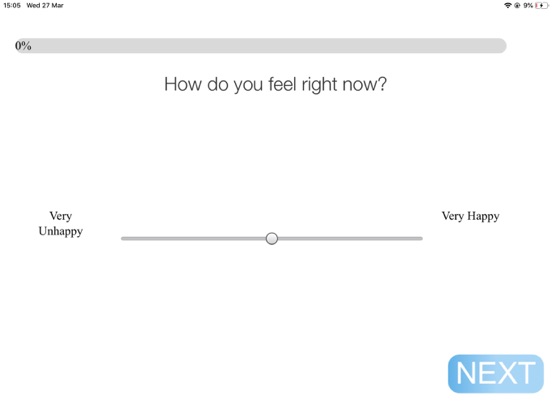 15:05 Wed 27 Mar

9%

0%

How do you feel right now?

Very Unhappy

Very Happy

NEXT